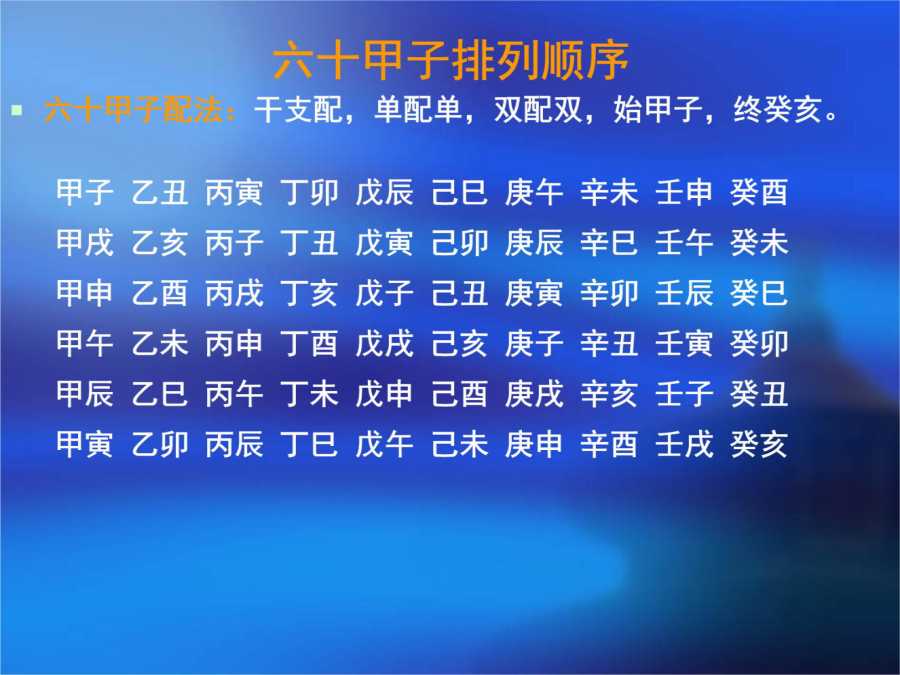 六十甲子排列顺序

六十甲子配法：干支配，单配单，双配双，始甲子，终癸亥。

甲子 乙丑 丙寅 丁卯 戊辰 己巳 庚午 辛未 壬申 癸酉
甲戌 乙亥 丙子 丁丑 戊寅 己卯 庚辰 辛巳 壬午 癸未
甲申 乙酉 丙戌 丁亥 戊子 己丑 庚寅 辛卯 壬辰 癸巳
甲午 乙未 丙申 丁酉 戊戌 己亥 庚子 辛丑 壬寅 癸卯
甲辰 乙巳 丙午 丁未 戊申 己酉 庚戌 辛亥 壬子 癸丑
甲寅 乙卯 丙辰 丁巳 戊午 己未 庚申 辛酉 壬戌 癸亥